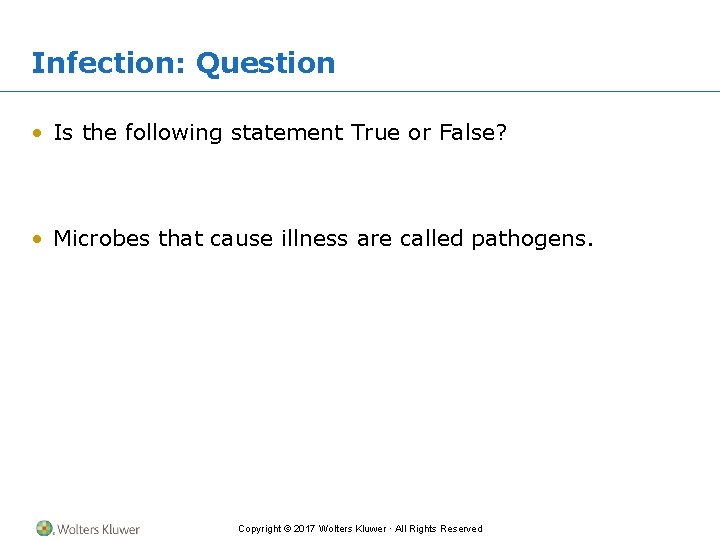 Infection: Question

• Is the following statement True or False?

• Microbes that cause illness are called pathogens.

Wolters Kluwer

Copyright © 2017 Wolters Kluwer · All Rights Reserved